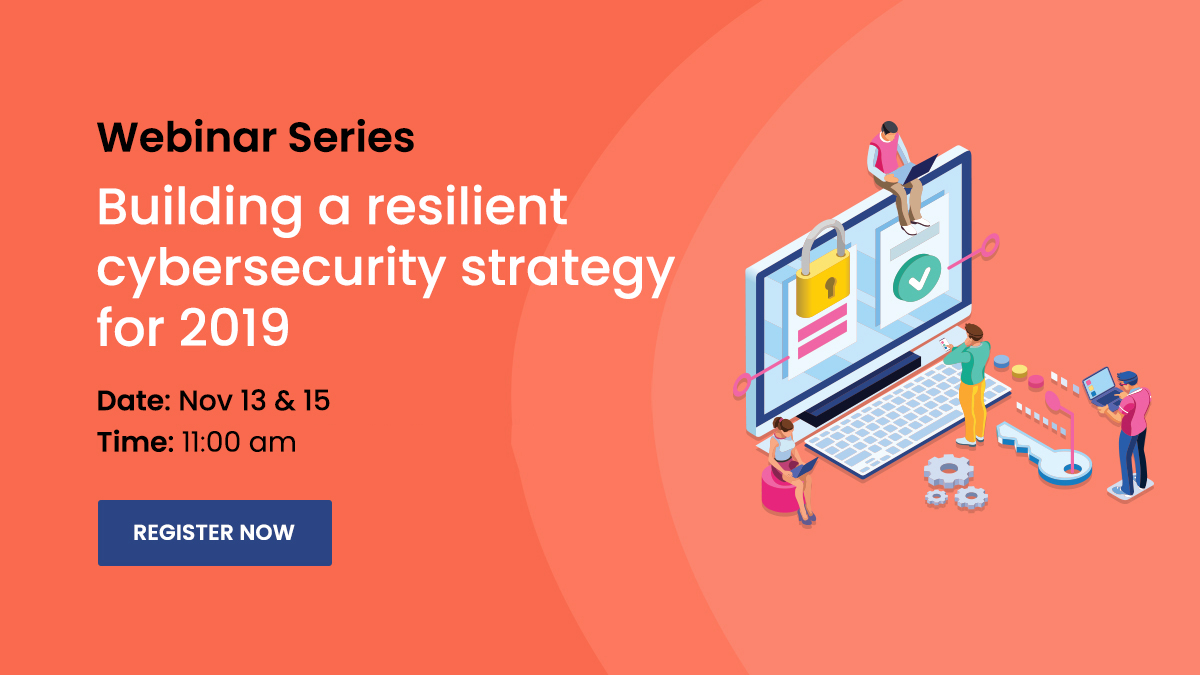 Webinar Series

Building a resilient cybersecurity strategy for 2019

Date: Nov 13 & 15
Time: 11:00 am

REGISTER NOW